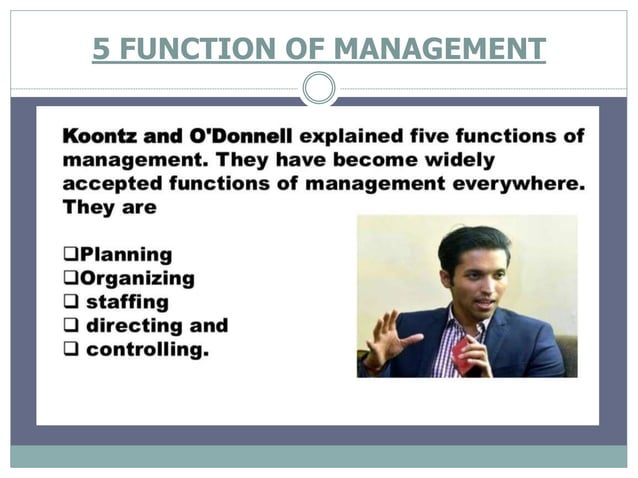 5 FUNCTION OF MANAGEMENT

Koontz and O'Donnell explained five functions of management. They have become widely accepted functions of management everywhere. They are

❑Planning
❑Organizing
❑ staffing
❑ directing and
❑ controlling.